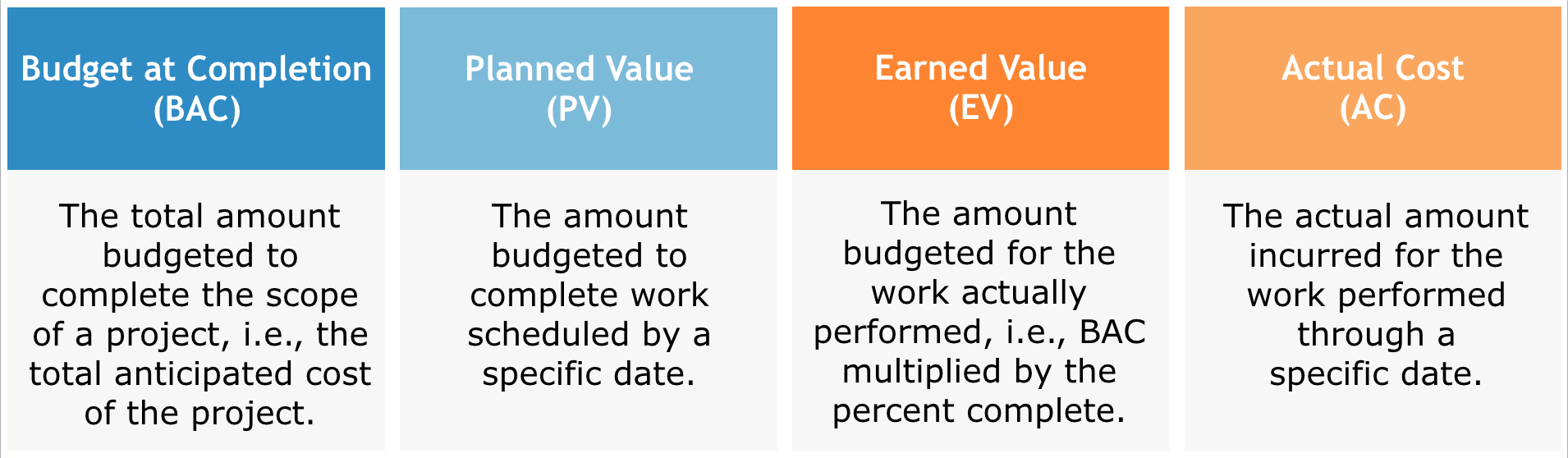 Budget at Completion (BAC)

The total amount budgeted to complete the scope of a project, i.e., the total anticipated cost of the project.

Planned Value (PV)

The amount budgeted to complete work scheduled by a specific date.

Earned Value (EV)

The amount budgeted for the work actually performed, i.e., BAC multiplied by the percent complete.

Actual Cost (AC)

The actual amount incurred for the work performed through a specific date.